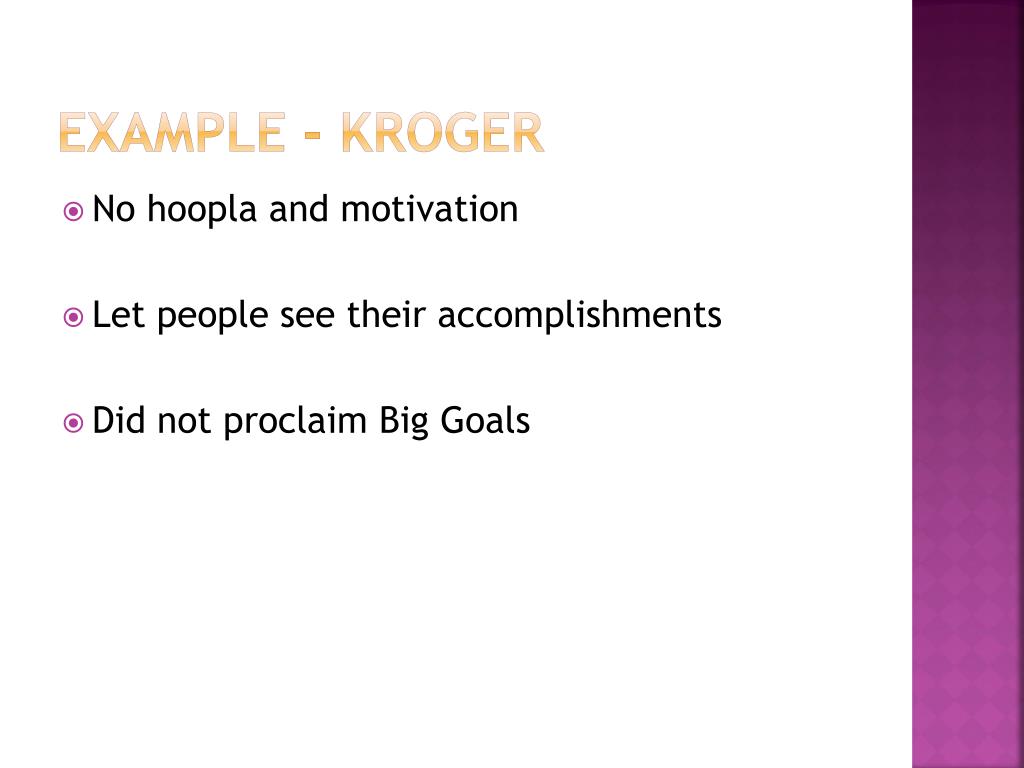 EXAMPLE - KROGER

No hoopla and motivation

Let people see their accomplishments

Did not proclaim Big Goals